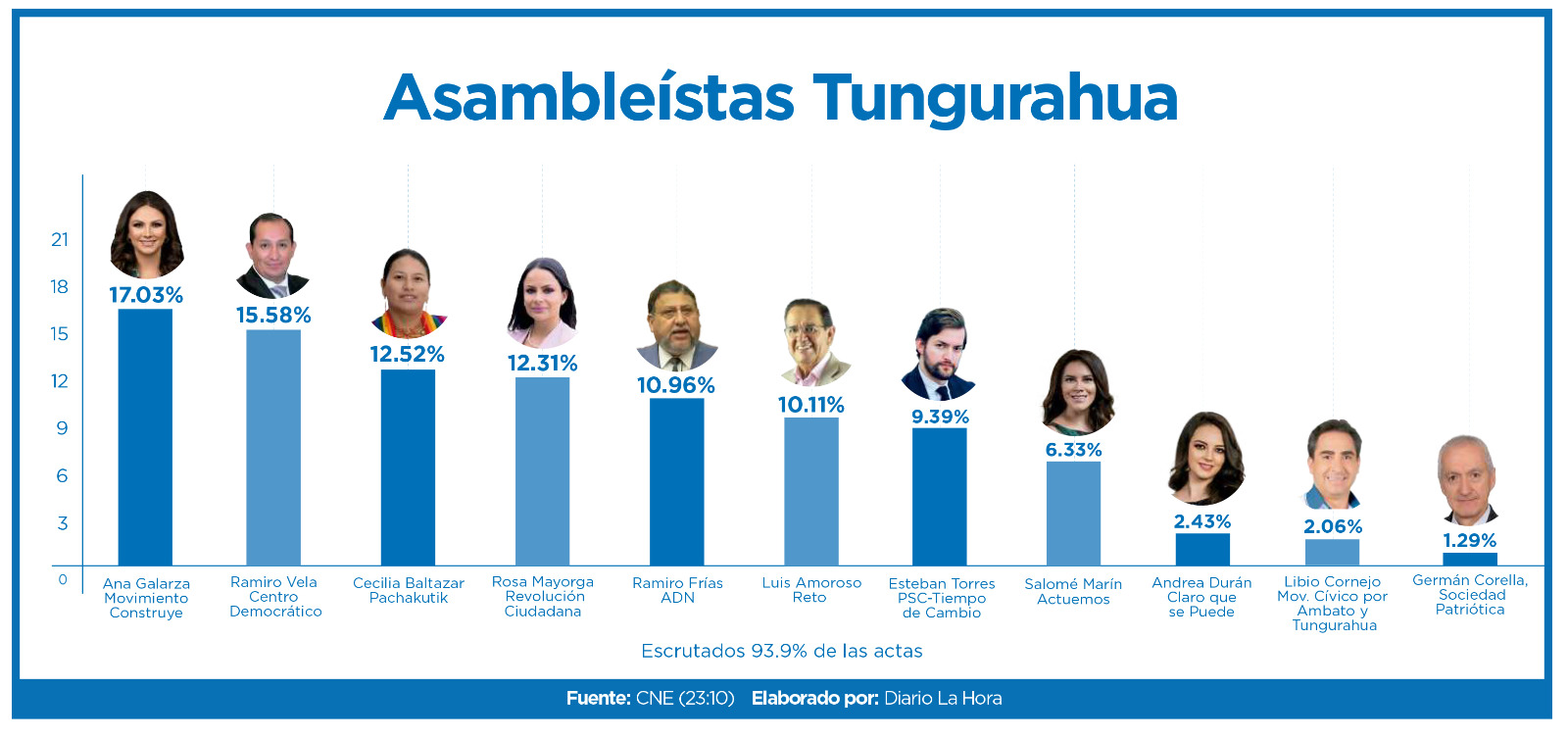 Asambleístas Tungurahua

21
18
15
12
9
6
3
0

17.03%
15.58%
12.52%
12.31%
10.96%
10.11%
9.39%
6.33%
2.43%
2.06%
1.29%

Ana Galarza Movimiento Construye

Ramiro Vela Centro Democrático

Cecilia Baltazar Pachakutik

Rosa Mayorga Revolución Ciudadana

Ramiro Frías ADN

Luis Amoroso Reto

Esteban Torres PSC-Tiempo de Cambio

Salomé Marín Actuemos

Andrea Durán Claro que se Puede

Libio Cornejo Mov. Cívico por Ambato y Tungurahua

Germán Corella, Sociedad Patriótica

Escrutados 93.9% de las actas

Fuente: CNE (23:10) Elaborado por: Diario La Hora